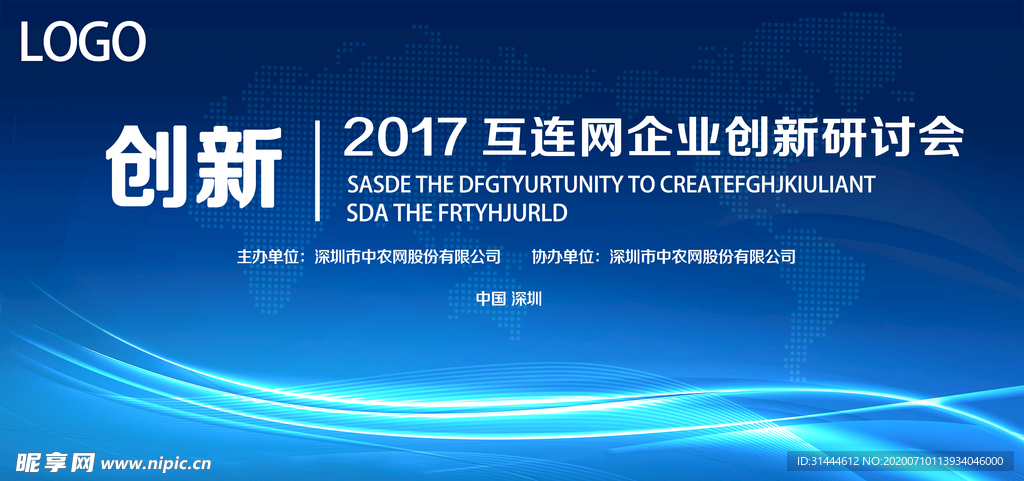 LOGO

创新

2017 互连网企业创新研讨会

SASDE THE DFGTYURTUNITY TO CREATEFGHJKIULIANT SDA THE FRTYHJURLD

主办单位：深圳市中农网股份有限公司　　协办单位：深圳市中农网股份有限公司

中国 深圳

昵享网 www.nipic.cn

ID:31444612 NO:20200710113934046000